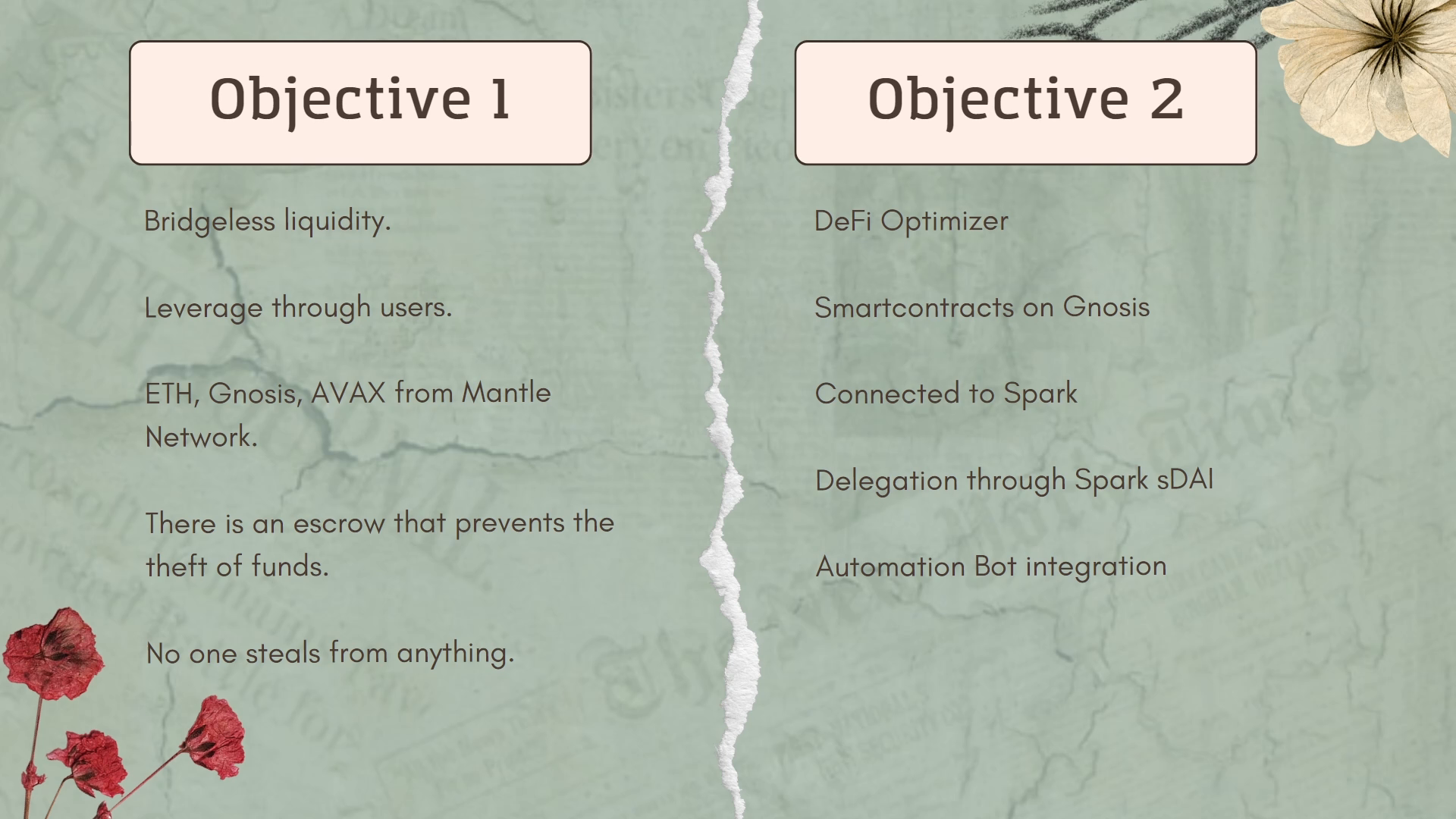 Objective 1

Bridgeless liquidity.

Leverage through users.

ETH, Gnosis, AVAX from Mantle Network.

There is an escrow that prevents the theft of funds.

No one steals from anything.

Objective 2

DeFi Optimizer

Smartcontracts on Gnosis

Connected to Spark

Delegation through Spark sDAI

Automation Bot integration